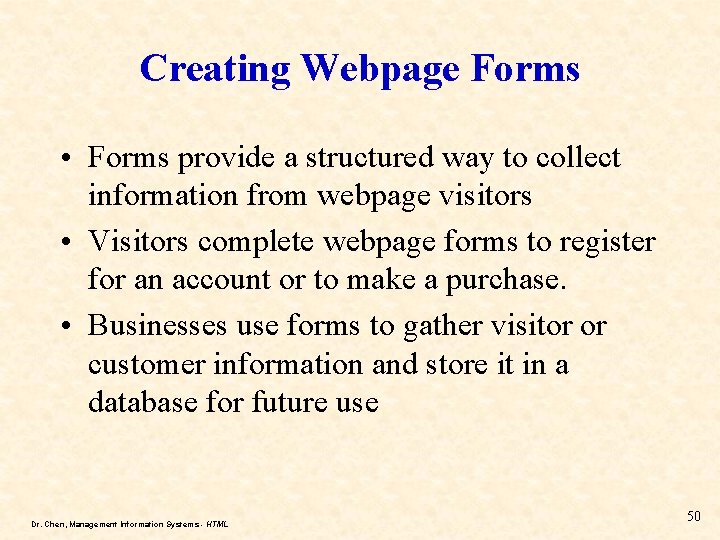 Creating Webpage Forms

• Forms provide a structured way to collect information from webpage visitors
• Visitors complete webpage forms to register for an account or to make a purchase.
• Businesses use forms to gather visitor or customer information and store it in a database for future use

Dr. Chen, Management Information Systems - HTML

50